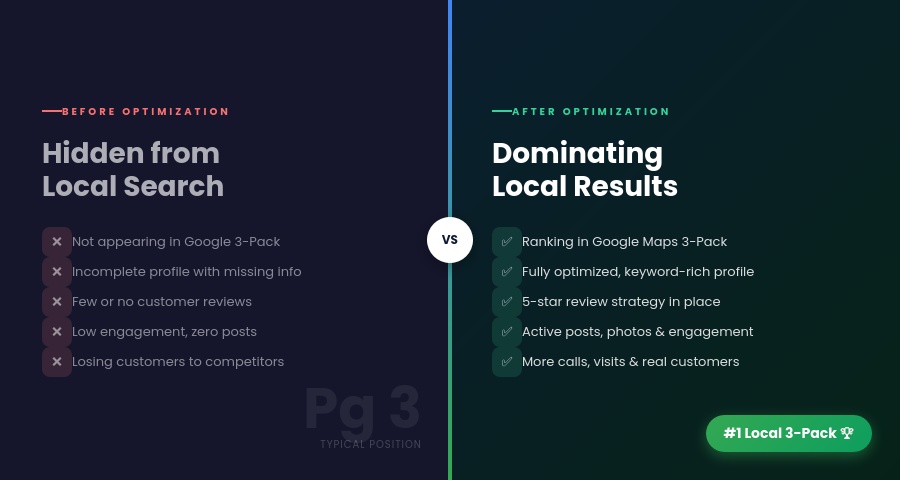 BEFORE OPTIMIZATION

Hidden from Local Search

✕ Not appearing in Google 3-Pack
✕ Incomplete profile with missing info
✕ Few or no customer reviews
✕ Low engagement, zero posts
✕ Losing customers to competitors

Pg 3
TYPICAL POSITION

VS

AFTER OPTIMIZATION

Dominating Local Results

✓ Ranking in Google Maps 3-Pack
✓ Fully optimized, keyword-rich profile
✓ 5-star review strategy in place
✓ Active posts, photos & engagement
✓ More calls, visits & real customers

#1 Local 3-Pack 🏆